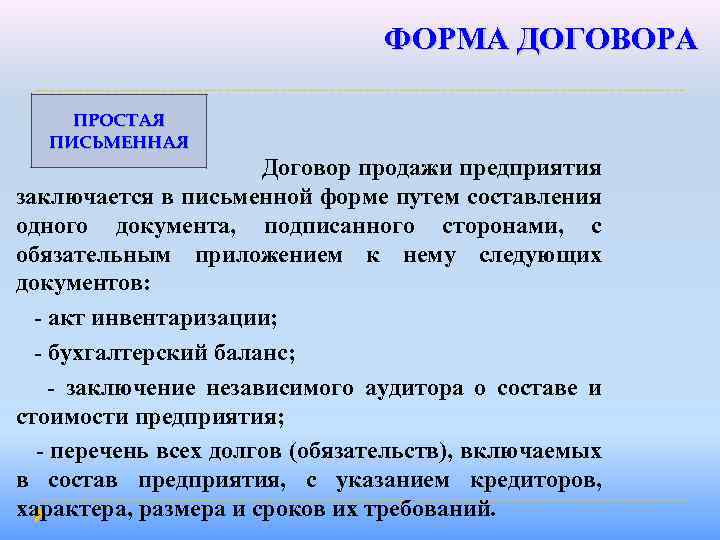 ФОРМА ДОГОВОРА

ПРОСТАЯ ПИСЬМЕННАЯ

Договор продажи предприятия заключается в письменной форме путем составления одного документа, подписанного сторонами, с обязательным приложением к нему следующих документов:

- акт инвентаризации;

- бухгалтерский баланс;

- заключение независимого аудитора о составе и стоимости предприятия;

- перечень всех долгов (обязательств), включаемых в состав предприятия, с указанием кредиторов, характера, размера и сроков их требований.